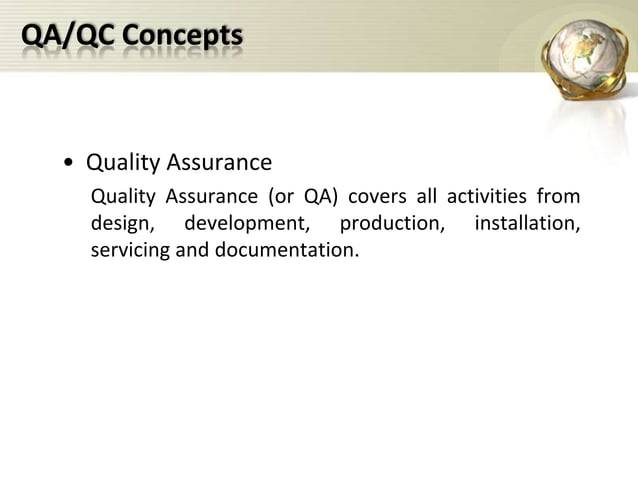 QA/QC Concepts

• Quality Assurance

Quality Assurance (or QA) covers all activities from design, development, production, installation, servicing and documentation.